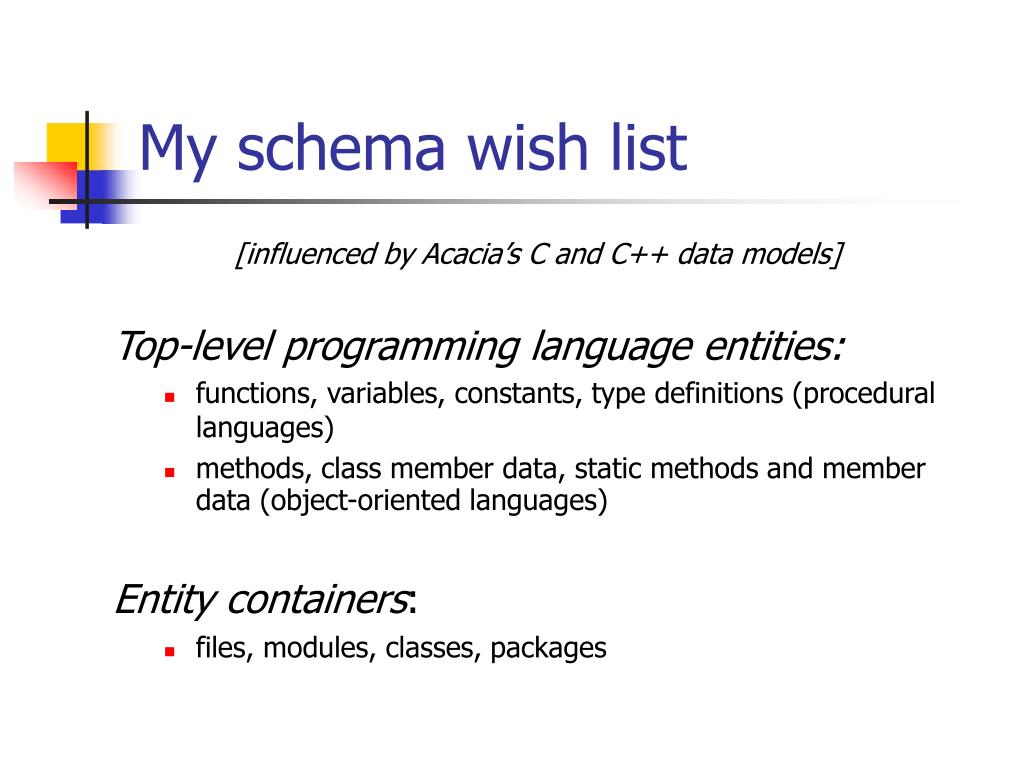 My schema wish list

[influenced by Acacia's C and C++ data models]

Top-level programming language entities:

- functions, variables, constants, type definitions (procedural languages)
- methods, class member data, static methods and member data (object-oriented languages)

Entity containers:

- files, modules, classes, packages